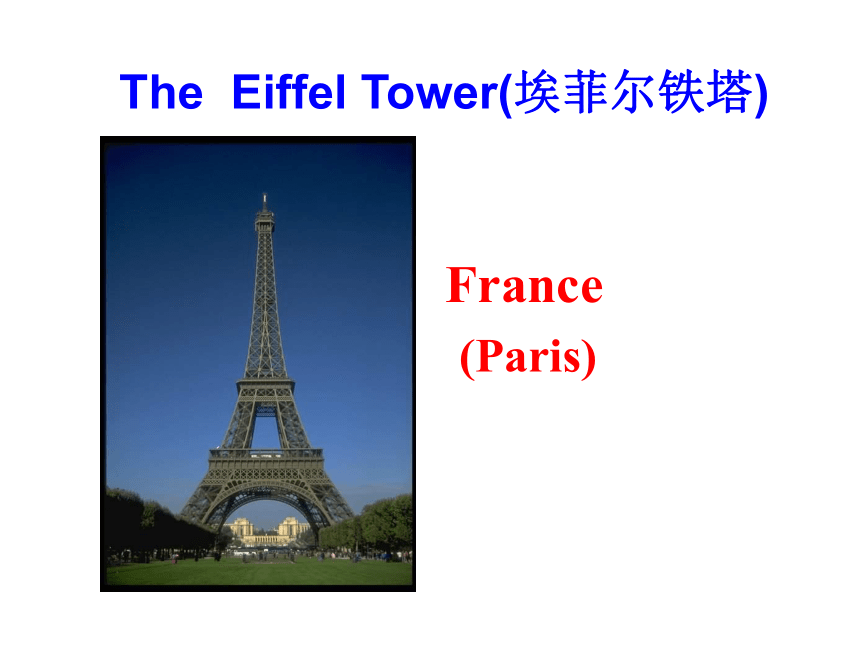 The Eiffel Tower(埃菲尔铁塔)

France
(Paris)